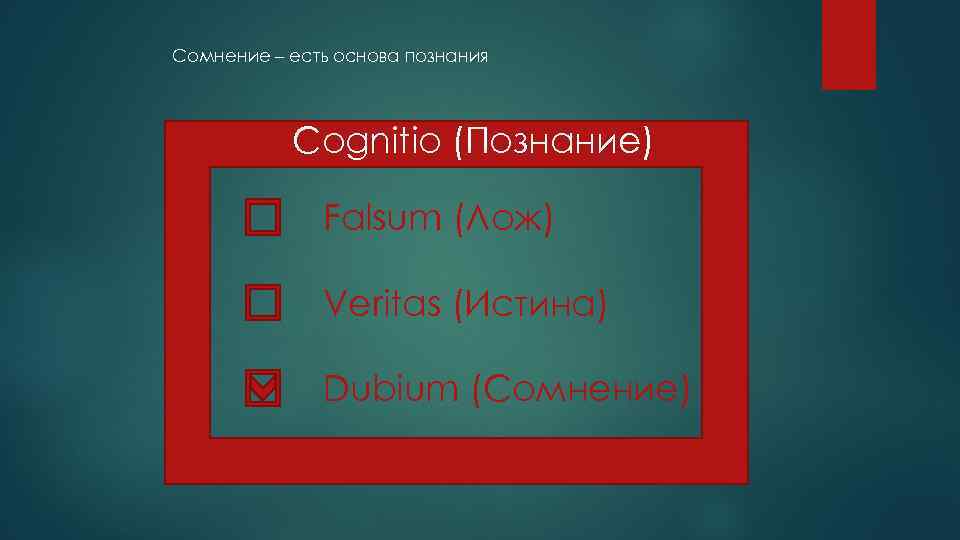 Сомнение – есть основа познания

Cognitio (Познание)

Falsum (Лож)

Veritas (Истина)

Dubium (Сомнение)